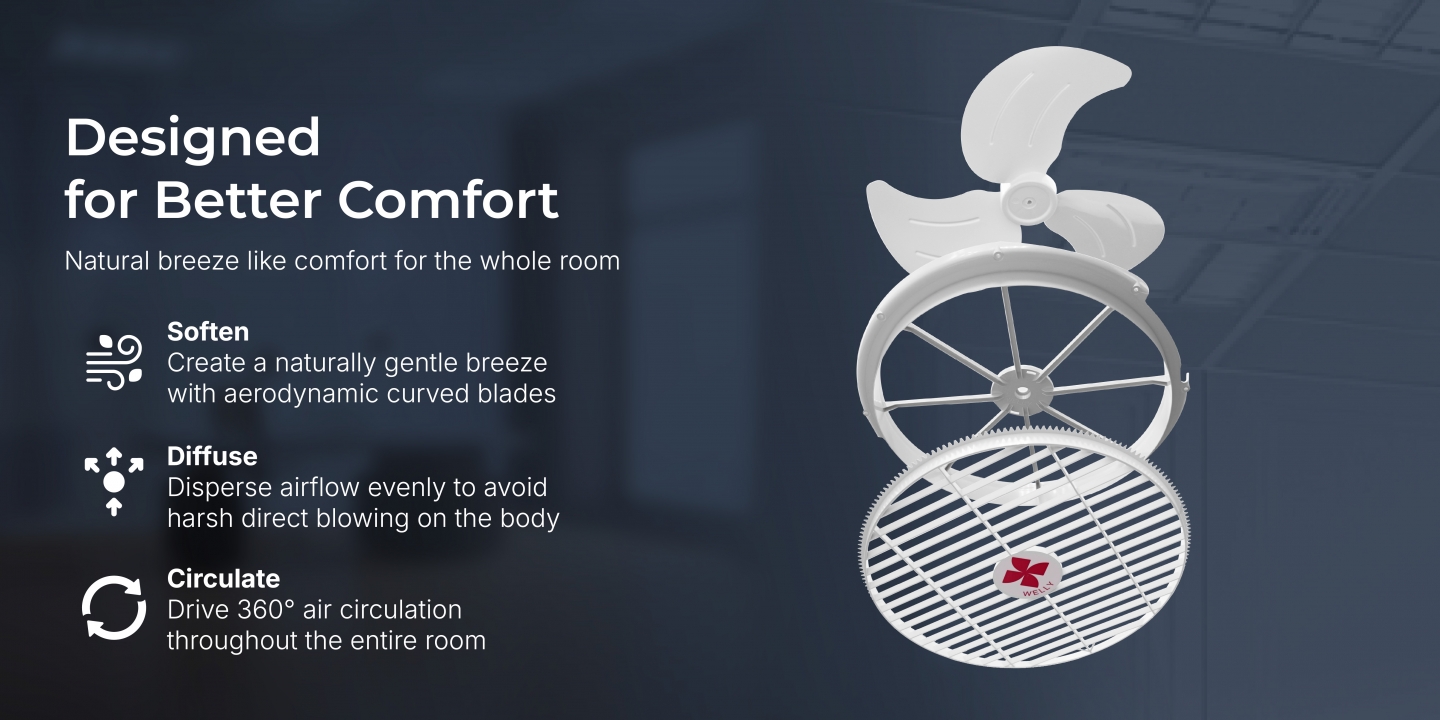 Designed for Better Comfort

Natural breeze like comfort for the whole room

Soften
Create a naturally gentle breeze with aerodynamic curved blades

Diffuse
Disperse airflow evenly to avoid harsh direct blowing on the body

Circulate
Drive 360° air circulation throughout the entire room

WELLY